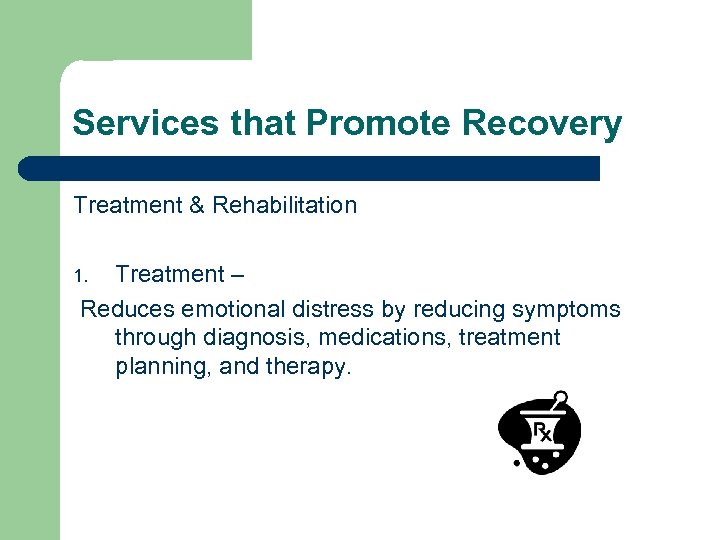 Services that Promote Recovery

Treatment & Rehabilitation

1. Treatment –

Reduces emotional distress by reducing symptoms through diagnosis, medications, treatment planning, and therapy.

Rx